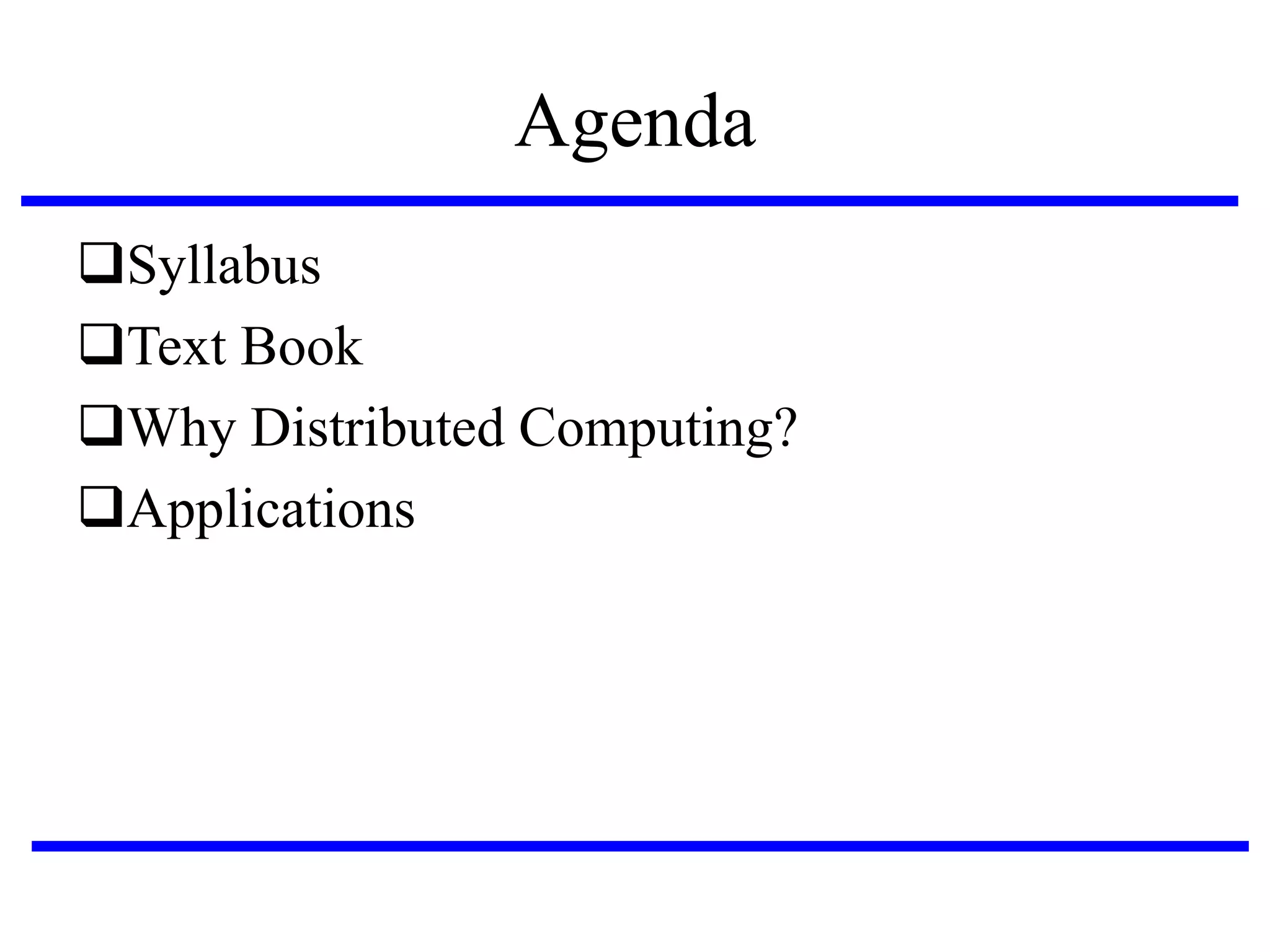 Agenda

❑Syllabus
❑Text Book
❑Why Distributed Computing?
❑Applications